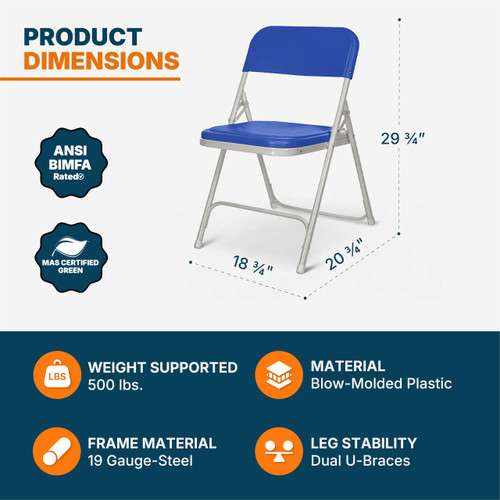 PRODUCT DIMENSIONS

ANSI BIMFA Rated

MAS CERTIFIED GREEN

29 ¾"

18 ¾"

20 ¾"

LBS

WEIGHT SUPPORTED
500 lbs.

MATERIAL
Blow-Molded Plastic

FRAME MATERIAL
19 Gauge-Steel

LEG STABILITY
Dual U-Braces